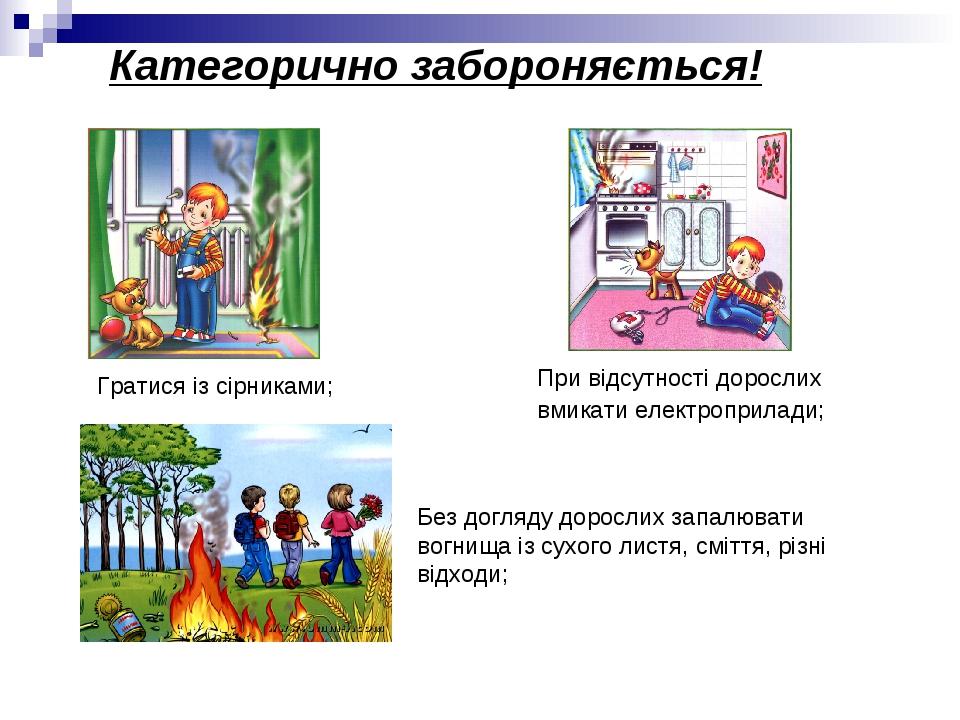 Категорично забороняється!

Гратися із сірниками;

При відсутності дорослих вмикати електроприлади;

Без догляду дорослих запалювати вогнища із сухого листя, сміття, різні відходи;